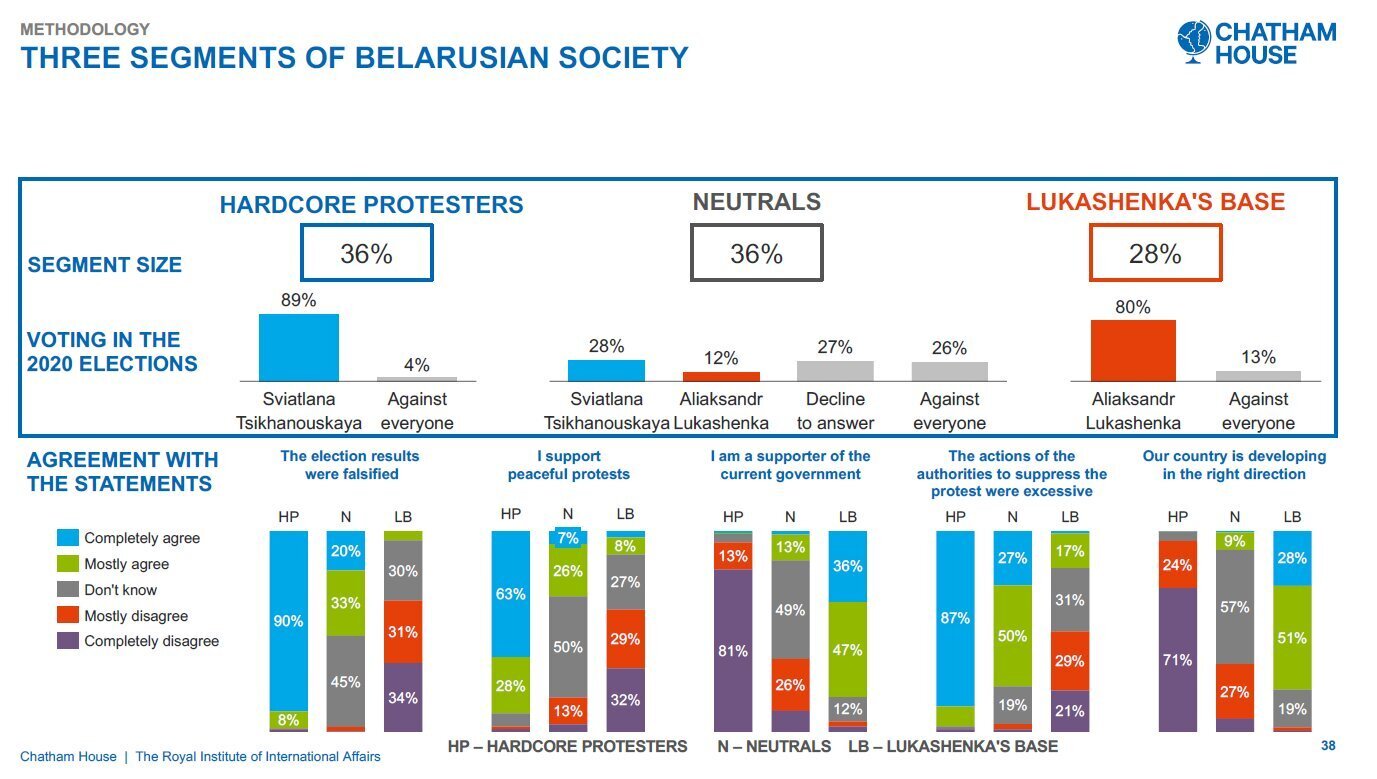 METHODOLOGY
THREE SEGMENTS OF BELARUSIAN SOCIETY

CHATHAM HOUSE

HARDCORE PROTESTERS
NEUTRALS
LUKASHENKA'S BASE

SEGMENT SIZE
36%
36%
28%

VOTING IN THE 2020 ELECTIONS

89%
4%
Sviatlana Tsikhanouskaya
Against everyone

28%
12%
27%
26%
Sviatlana Tsikhanouskaya
Aliaksandr Lukashenka
Decline to answer
Against everyone

80%
13%
Aliaksandr Lukashenka
Against everyone

AGREEMENT WITH THE STATEMENTS

Completely agree
Mostly agree
Don't know
Mostly disagree
Completely disagree

The election results were falsified
HP N LB
90%
8%
20%
33%
45%
30%
31%
34%

I support peaceful protests
HP N LB
63%
28%
7%
26%
50%
13%
8%
27%
29%
32%

I am a supporter of the current government
HP N LB
13%
81%
13%
49%
26%
36%
47%
12%

The actions of the authorities to suppress the protest were excessive
HP N LB
87%
27%
50%
19%
17%
31%
29%
21%

Our country is developing in the right direction
HP N LB
24%
71%
9%
57%
27%
28%
51%
19%

HP – HARDCORE PROTESTERS N – NEUTRALS LB – LUKASHENKA'S BASE

Chatham House | The Royal Institute of International Affairs
38